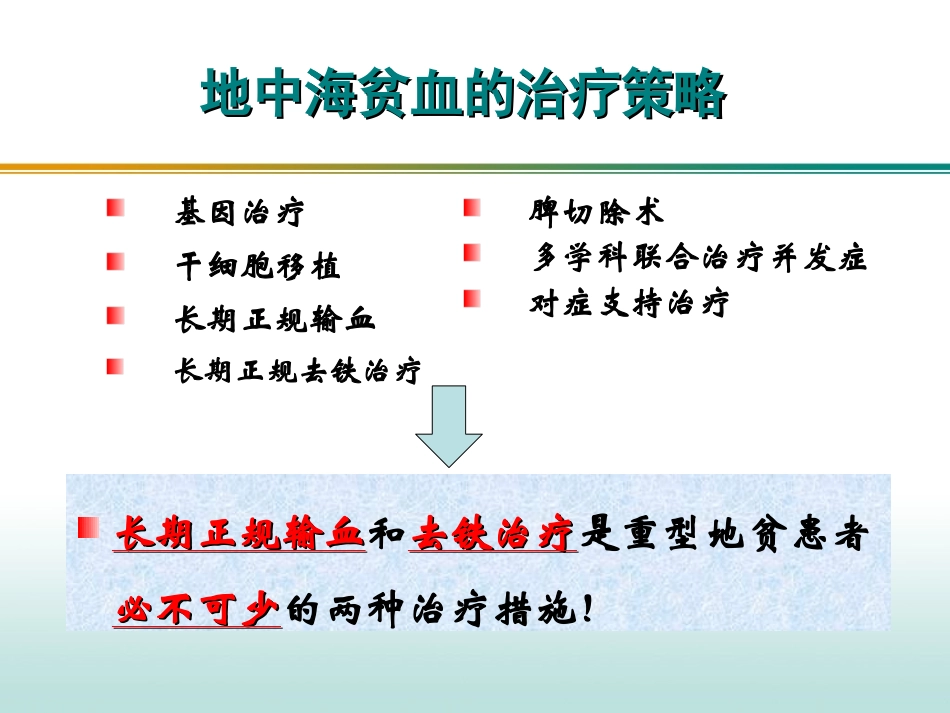 地中海贫血的治疗策略

基因治疗

干细胞移植

长期正规输血

长期正规去铁治疗

脾切除术

多学科联合治疗并发症

对症支持治疗

长期正规输血和去铁治疗是重型地贫患者必不可少的两种治疗措施！